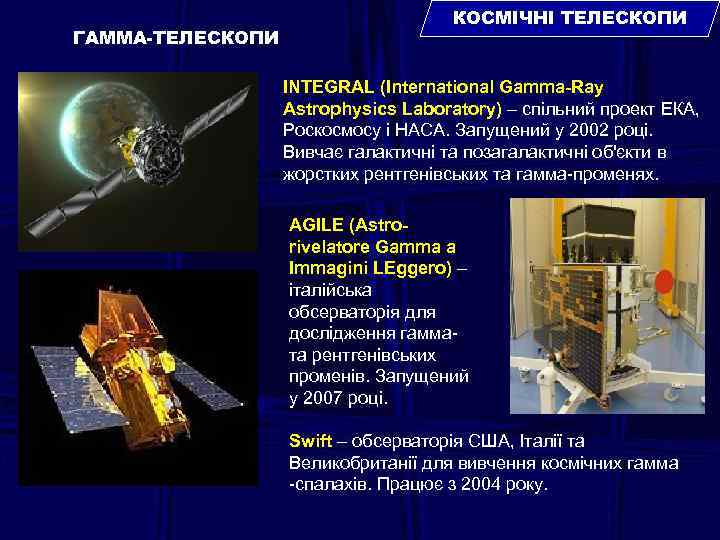 КОСМІЧНІ ТЕЛЕСКОПИ

ГАММА-ТЕЛЕСКОПИ

INTEGRAL (International Gamma-Ray Astrophysics Laboratory) – спільний проект ЕКА, Роскосмосу і НАСА. Запущений у 2002 році. Вивчає галактичні та позагалактичні об'єкти в жорстких рентгенівських та гамма-променях.

AGILE (Astro-rivelatore Gamma a Immagini LEggero) – італійська обсерваторія для дослідження гамма- та рентгенівських променів. Запущений у 2007 році.

Swift – обсерваторія США, Італії та Великобританії для вивчення космічних гамма -спалахів. Працює з 2004 року.